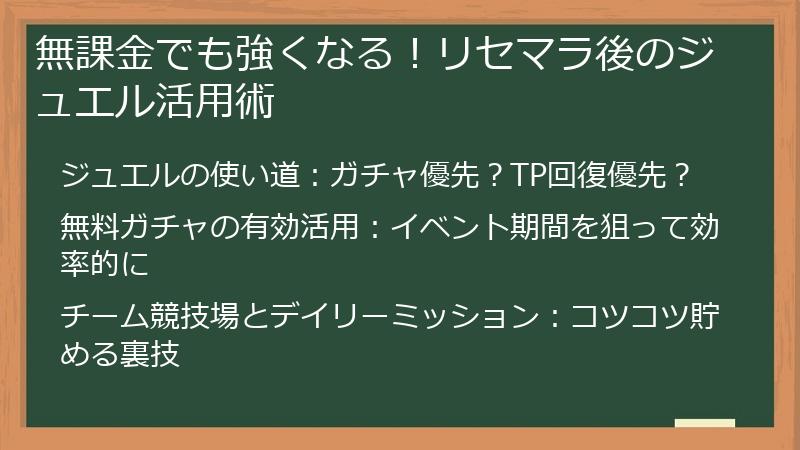 無課金でも強くなる！リセマラ後のジュエル活用術

ジュエルの使い道：ガチャ優先？TP回復優先？

無料ガチャの有効活用：イベント期間を狙って効率的に

チーム競技場とデイリーミッション：コツコツ貯める裏技